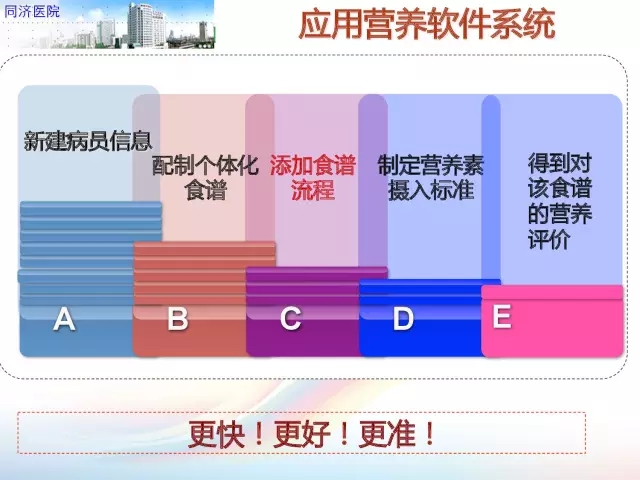 同济医院

应用营养软件系统

新建病员信息

配制个体化食谱

添加食谱流程

制定营养素摄入标准

得到对该食谱的营养评价

A

B

C

D

E

更快！更好！更准！